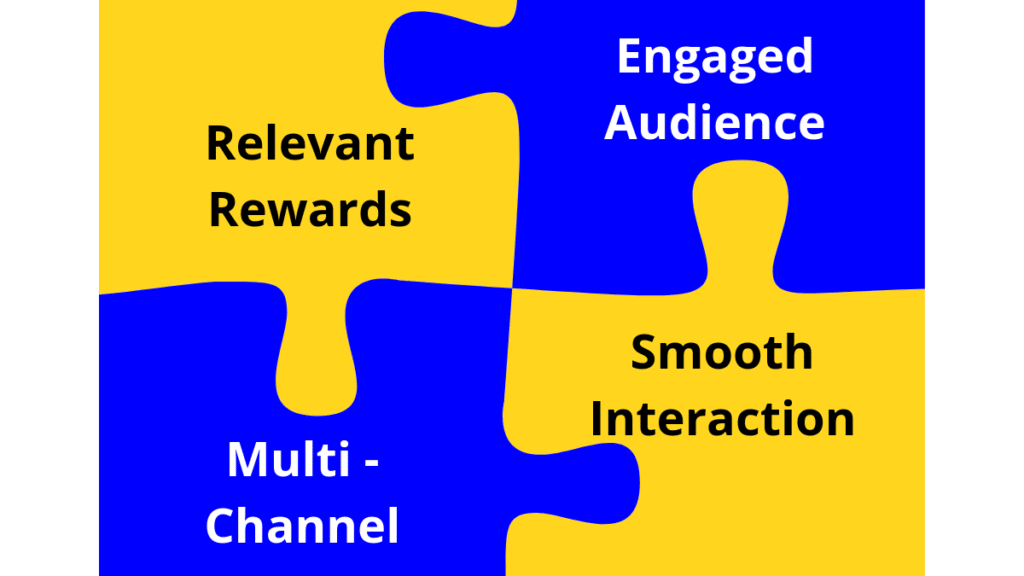 Relevant Rewards

Engaged Audience

Multi - Channel

Smooth Interaction